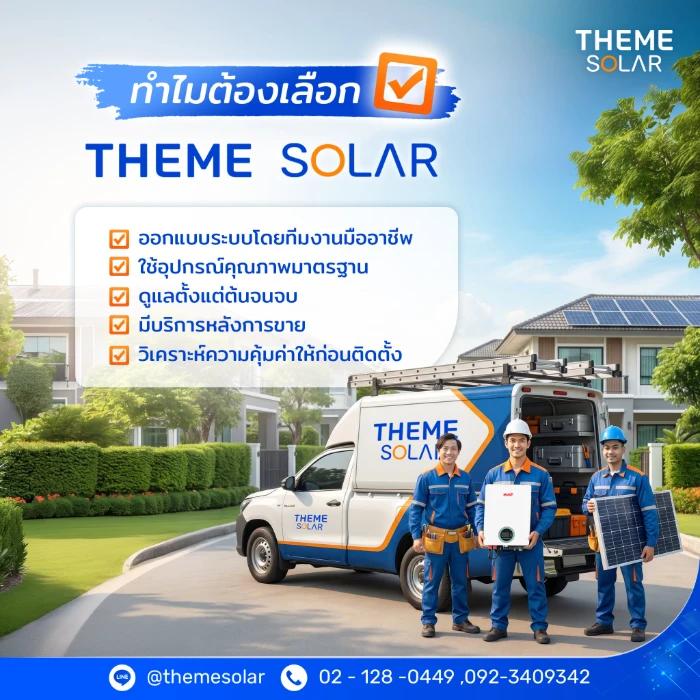 THEME SOLAR

ทำไมต้องเลือก

THEME SOLAR

ออกแบบระบบโดยทีมงานมืออาชีพ
ใช้อุปกรณ์คุณภาพมาตรฐาน
ดูแลตั้งแต่ต้นจนจบ
มีบริการหลังการขาย
วิเคราะห์ความคุ้มค่าให้ก่อนติดตั้ง

THEME SOLAR

THEME SOLAR

LINE @themesolar 02 - 128 -0449 ,092-3409342